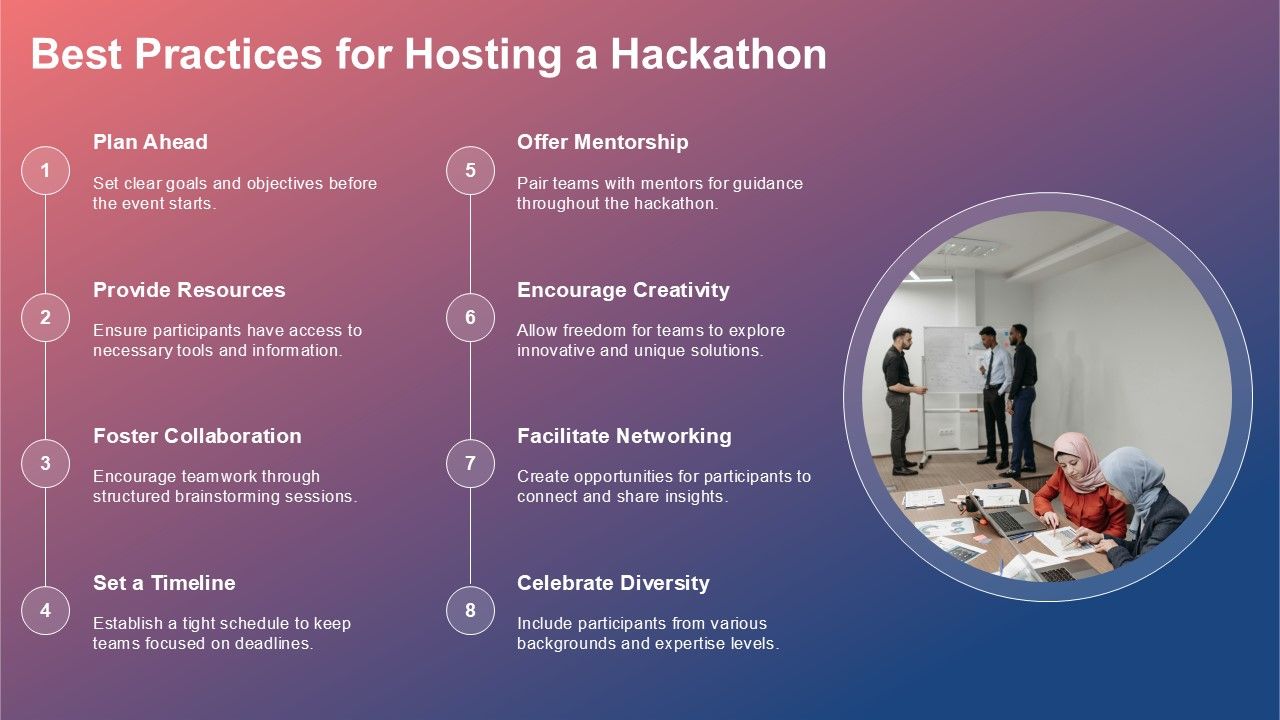 Best Practices for Hosting a Hackathon

1

Plan Ahead

Set clear goals and objectives before the event starts.

2

Provide Resources

Ensure participants have access to necessary tools and information.

3

Foster Collaboration

Encourage teamwork through structured brainstorming sessions.

4

Set a Timeline

Establish a tight schedule to keep teams focused on deadlines.

5

Offer Mentorship

Pair teams with mentors for guidance throughout the hackathon.

6

Encourage Creativity

Allow freedom for teams to explore innovative and unique solutions.

7

Facilitate Networking

Create opportunities for participants to connect and share insights.

8

Celebrate Diversity

Include participants from various backgrounds and expertise levels.